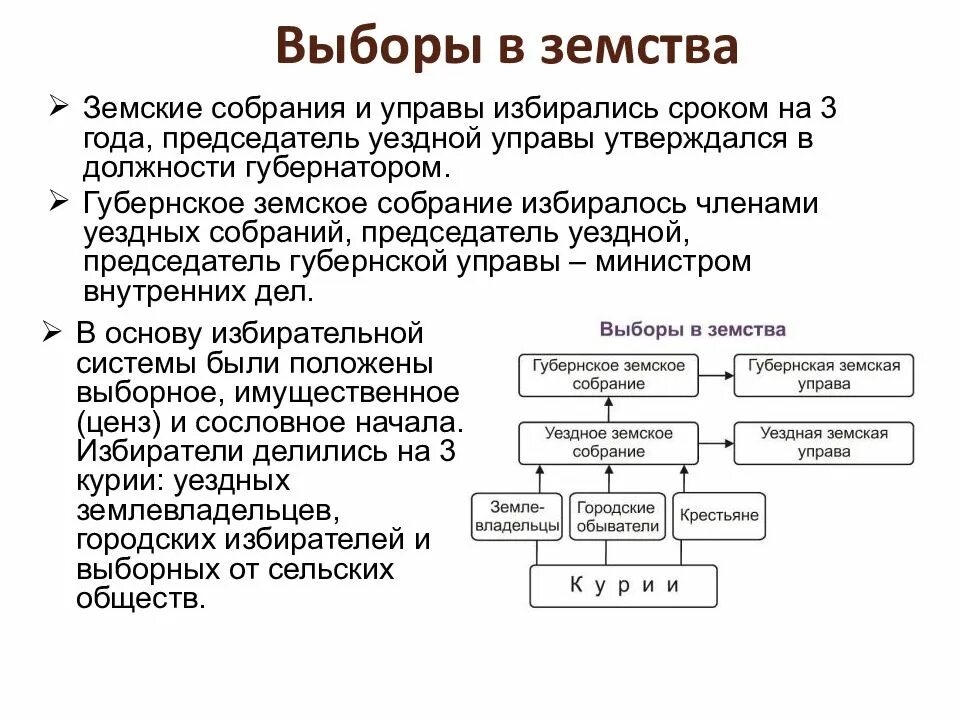 Выборы в земства

➢ Земские собрания и управы избирались сроком на 3 года, председатель уездной управы утверждался в должности губернатором.

➢ Губернское земское собрание избиралось членами уездных собраний, председатель уездной, председатель губернской управы – министром внутренних дел.

➢ В основу избирательной системы были положены выборное, имущественное (ценз) и сословное начала. Избиратели делились на 3 курии: уездных землевладельцев, городских избирателей и выборных от сельских обществ.

Выборы в земства

Губернское земское собрание

Губернская земская управа

Уездное земское собрание

Уездная земская управа

Землевладельцы

Городские обыватели

Крестьяне

К у р и и